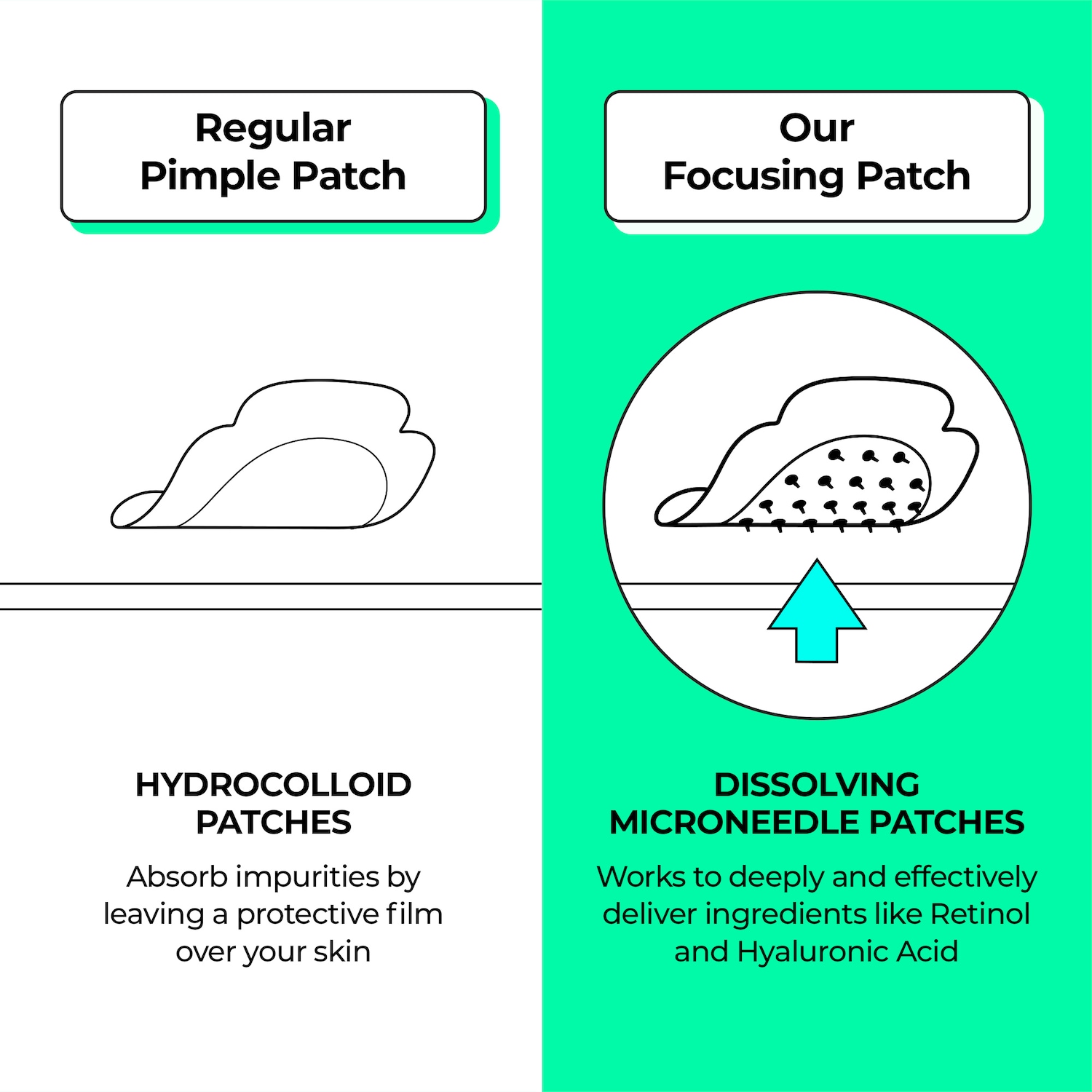 Regular Pimple Patch

HYDROCOLLOID PATCHES

Absorb impurities by leaving a protective film over your skin

Our Focusing Patch

DISSOLVING MICRONEEDLE PATCHES

Works to deeply and effectively deliver ingredients like Retinol and Hyaluronic Acid